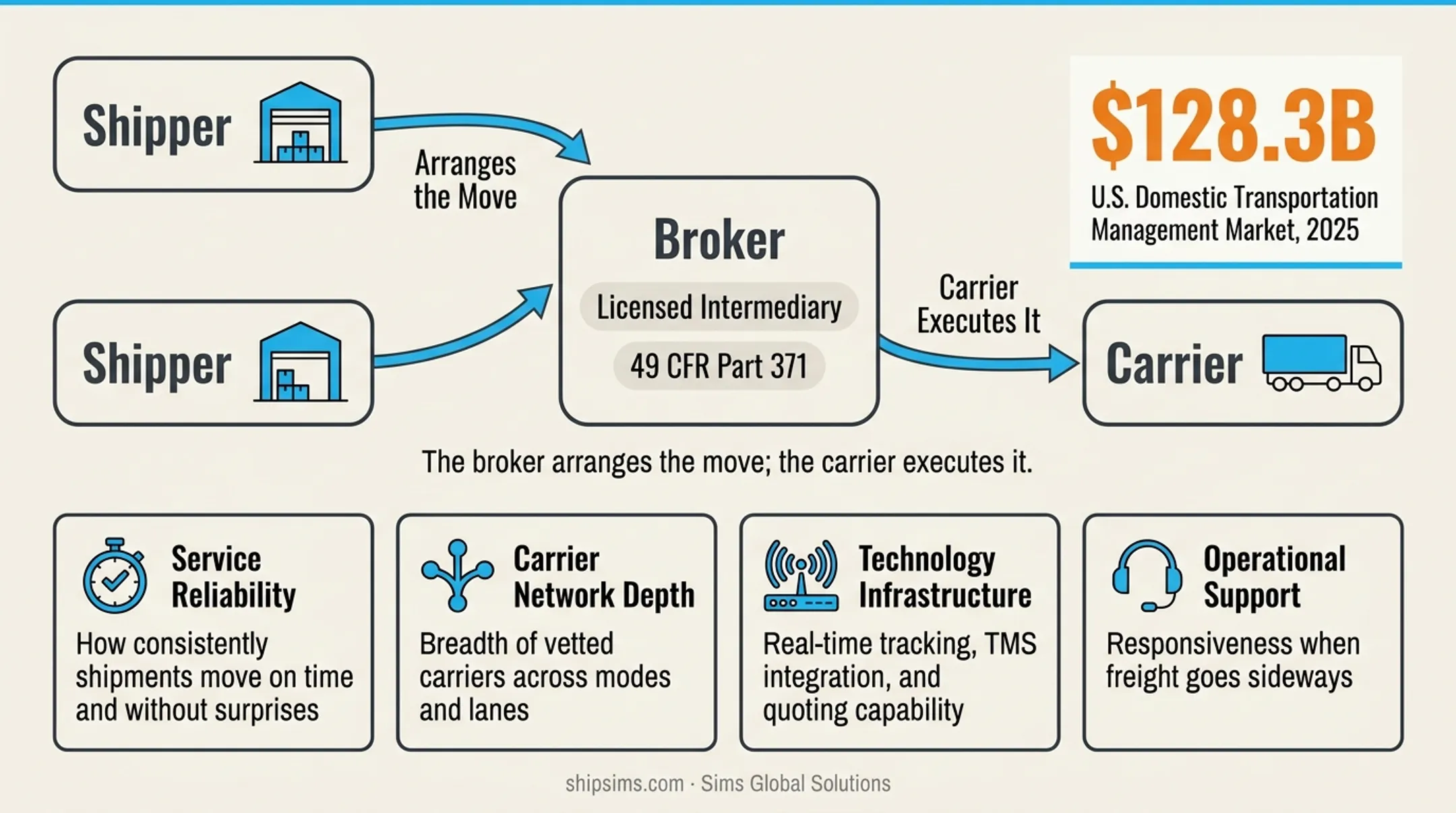 Shipper

Shipper

Arranges the Move

Broker

Licensed Intermediary

49 CFR Part 371

Carrier Executes It

Carrier

$128.3B

U.S. Domestic Transportation Management Market, 2025

The broker arranges the move; the carrier executes it.

Service Reliability

How consistently shipments move on time and without surprises

Carrier Network Depth

Breadth of vetted carriers across modes and lanes

Technology Infrastructure

Real-time tracking, TMS integration, and quoting capability

Operational Support

Responsiveness when freight goes sideways

shipsims.com · Sims Global Solutions